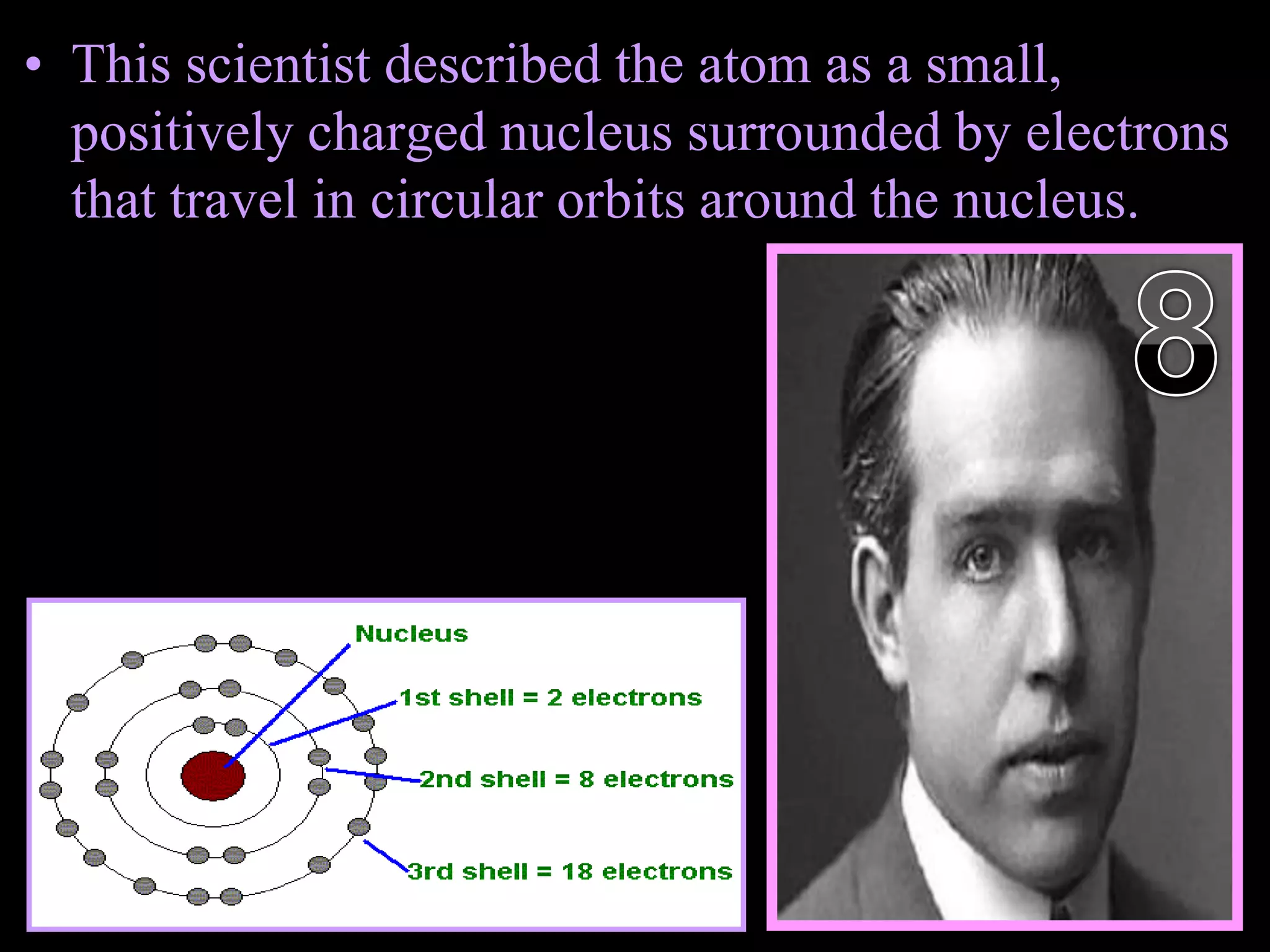 • This scientist described the atom as a small, positively charged nucleus surrounded by electrons that travel in circular orbits around the nucleus.

8

Nucleus

1st shell = 2 electrons

2nd shell = 8 electrons

3rd shell = 18 electrons